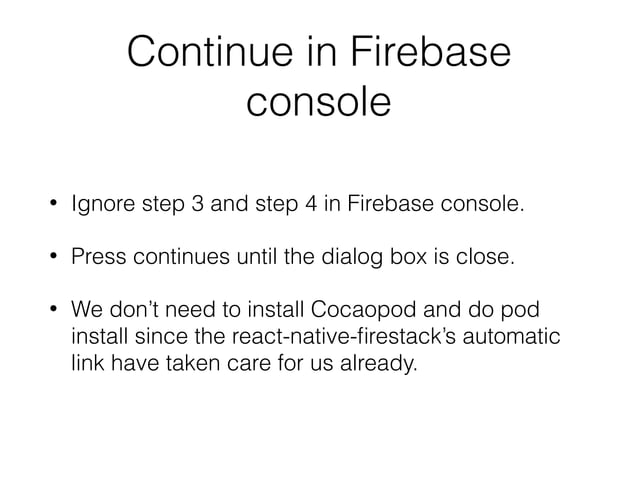 Continue in Firebase console

• Ignore step 3 and step 4 in Firebase console.

• Press continues until the dialog box is close.

• We don't need to install Cocaopod and do pod install since the react-native-firestack's automatic link have taken care for us already.